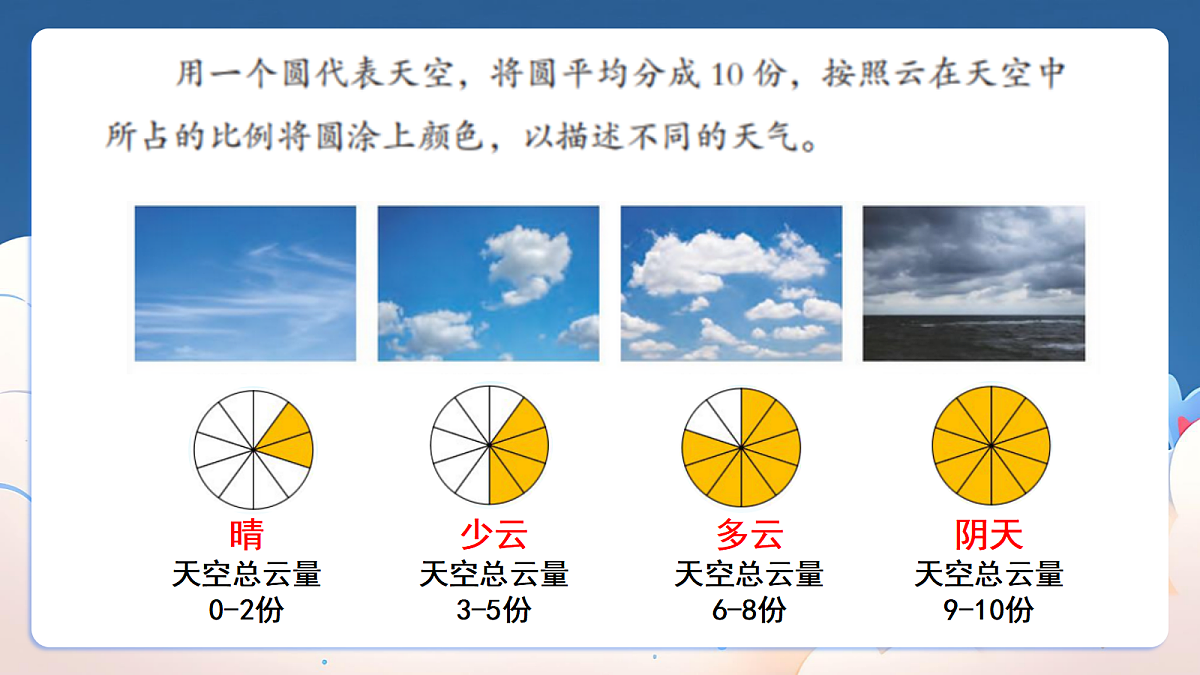 用一个圆代表天空，将圆平均分成 10 份，按照云在天空中所占的比例将圆涂上颜色，以描述不同的天气。

晴
天空总云量
0-2份

少云
天空总云量
3-5份

多云
天空总云量
6-8份

阴天
天空总云量
9-10份